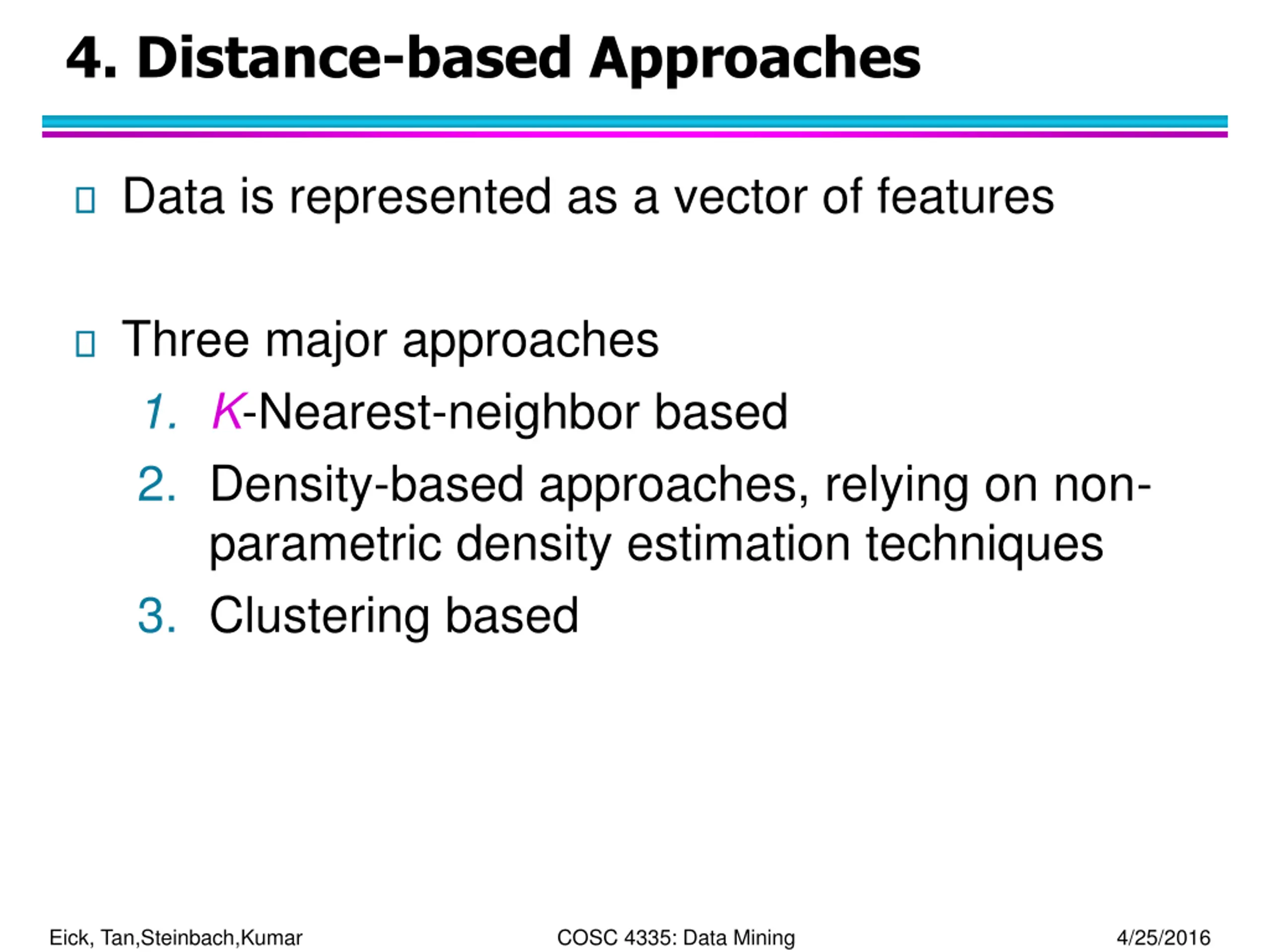 4. Distance-based Approaches

Data is represented as a vector of features

Three major approaches
1. K-Nearest-neighbor based
2. Density-based approaches, relying on non-parametric density estimation techniques
3. Clustering based

Eick, Tan,Steinbach,Kumar COSC 4335: Data Mining 4/25/2016